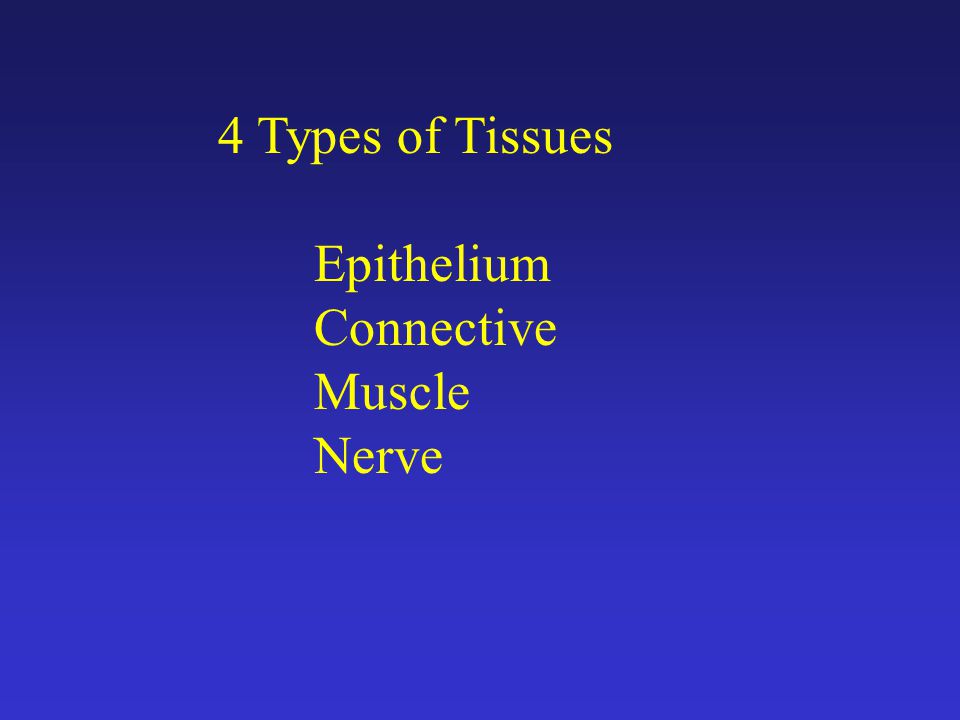 4 Types of Tissues

Epithelium
Connective
Muscle
Nerve